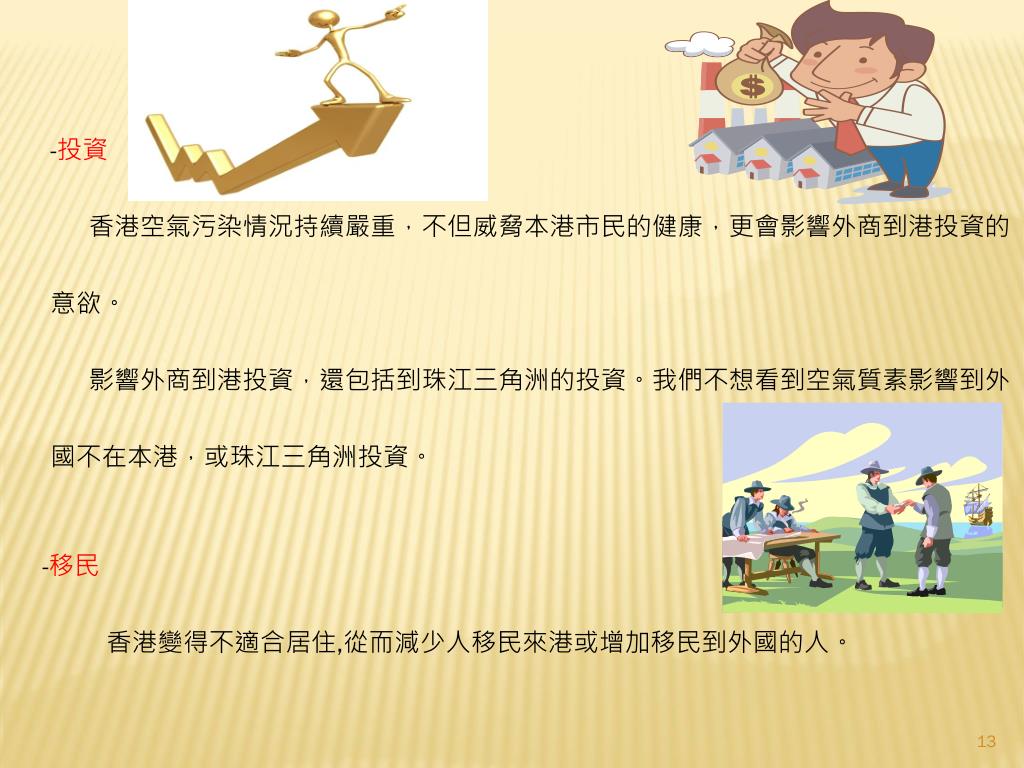 -投資

香港空氣污染情況持續嚴重，不但威脅本港市民的健康，更會影響外商到港投資的意欲。

影響外商到港投資，還包括到珠江三角洲的投資。我們不想看到空氣質素影響到外國不在本港，或珠江三角洲投資。

-移民

香港變得不適合居住,從而減少人移民來港或增加移民到外國的人。

13